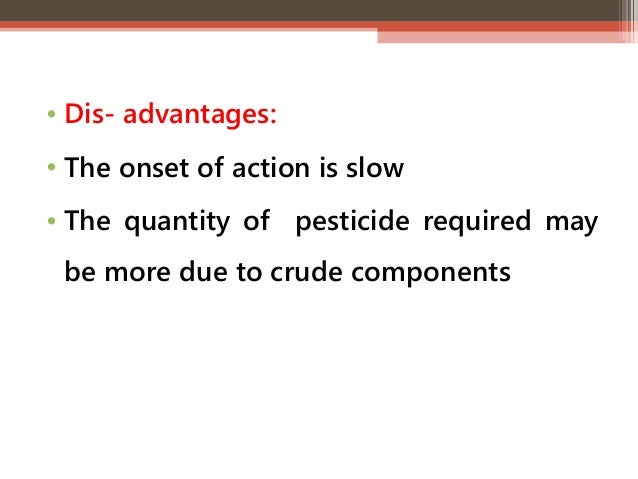 • Dis- advantages:

• The onset of action is slow

• The quantity of pesticide required may be more due to crude components